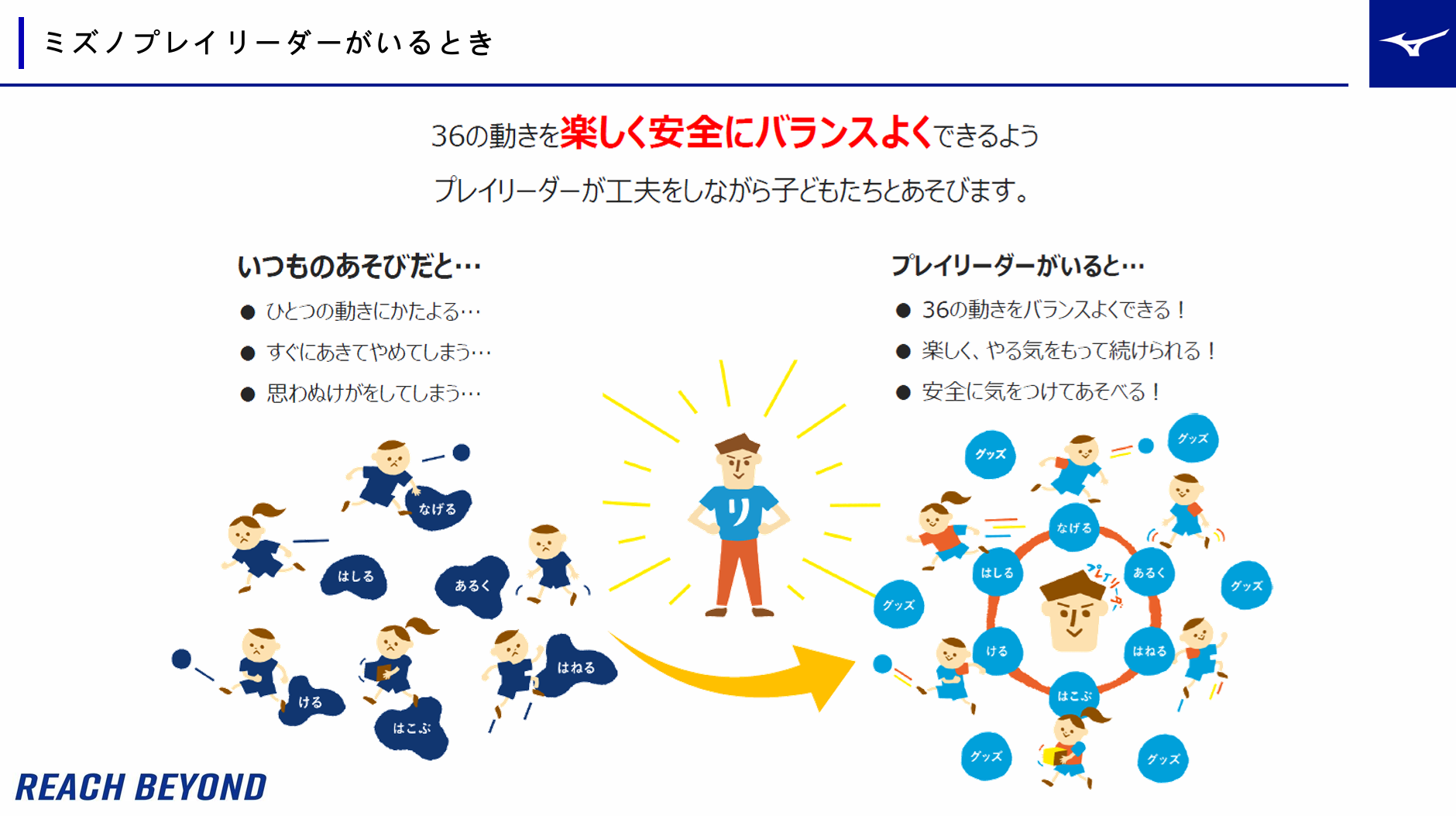 ミズノプレイリーダーがいるとき

36の動きを楽しく安全にバランスよくできるよう

プレイリーダーが工夫をしながら子どもたちとあそびます。

いつものあそびだと…

● ひとつの動きにかたよる…
● すぐにあきてやめてしまう…
● 思わぬけがをしてしまう…

なげる
はしる
あるく
ける
はこぶ
はねる

リ

プレイリーダーがいると…

● 36の動きをバランスよくできる！
● 楽しく、やる気をもって続けられる！
● 安全に気をつけてあそべる！

グッズ
グッズ
なげる
はしる
あるく
プレイリーダー
グッズ
グッズ
ける
はねる
はこぶ
グッズ
グッズ

REACH BEYOND